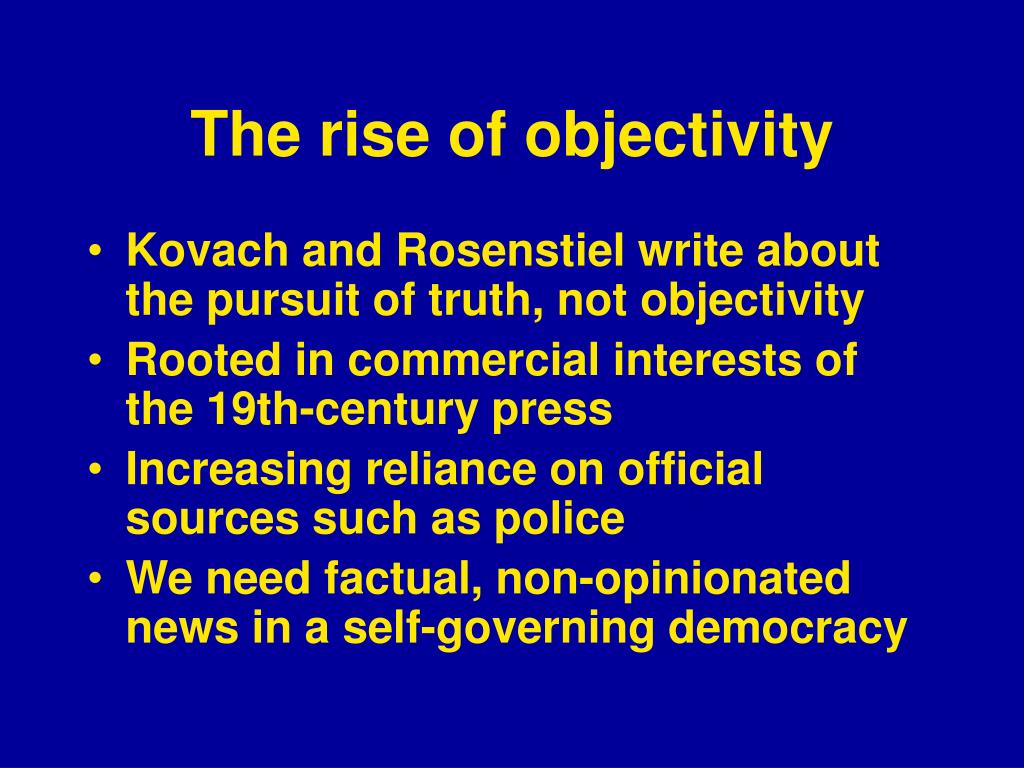 The rise of objectivity

• Kovach and Rosenstiel write about the pursuit of truth, not objectivity
• Rooted in commercial interests of the 19th-century press
• Increasing reliance on official sources such as police
• We need factual, non-opinionated news in a self-governing democracy